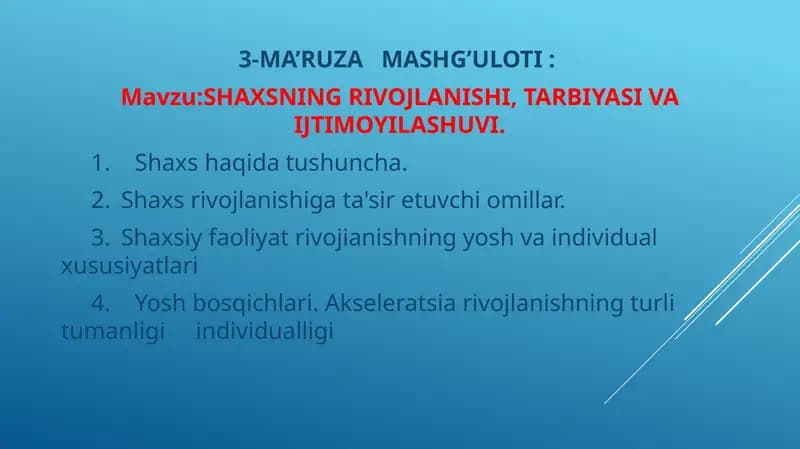 3-MA’RUZA MASHG’ULOTI :

Mavzu:SHAXSNING RIVOJLANISHI, TARBIYASI VA IJTIMOYILASHUVI.

1. Shaxs haqida tushuncha.

2. Shaxs rivojlanishiga ta'sir etuvchi omillar.

3. Shaxsiy faoliyat rivojianishning yosh va individual xususiyatlari

4. Yosh bosqichlari. Akseleratsia rivojlanishning turli tumanligi individualligi